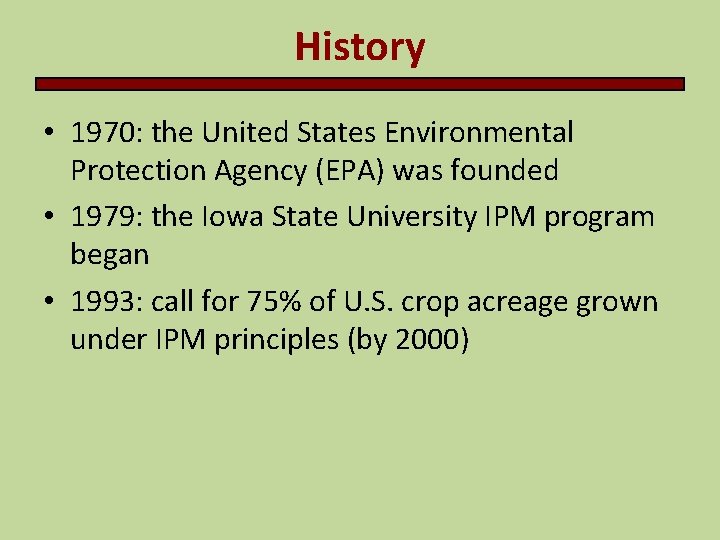 History

• 1970: the United States Environmental Protection Agency (EPA) was founded

• 1979: the Iowa State University IPM program began

• 1993: call for 75% of U.S. crop acreage grown under IPM principles (by 2000)